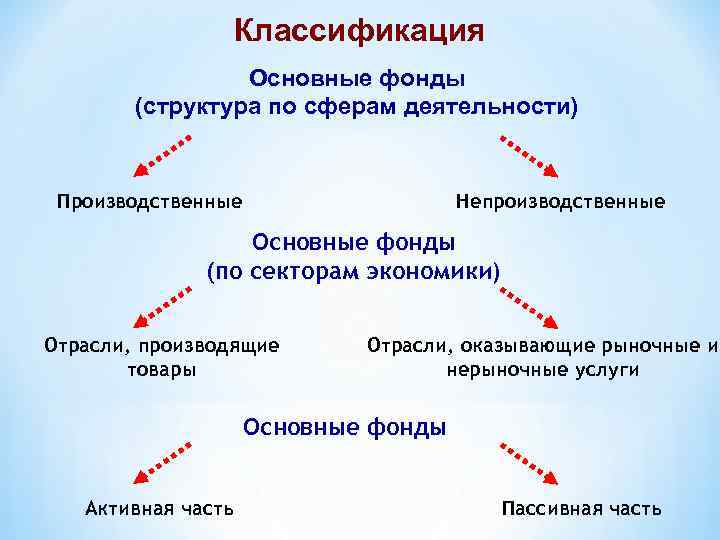 Классификация

Основные фонды
(структура по сферам деятельности)

Производственные

Непроизводственные

Основные фонды
(по секторам экономики)

Отрасли, производящие товары

Отрасли, оказывающие рыночные и нерыночные услуги

Основные фонды

Активная часть

Пассивная часть